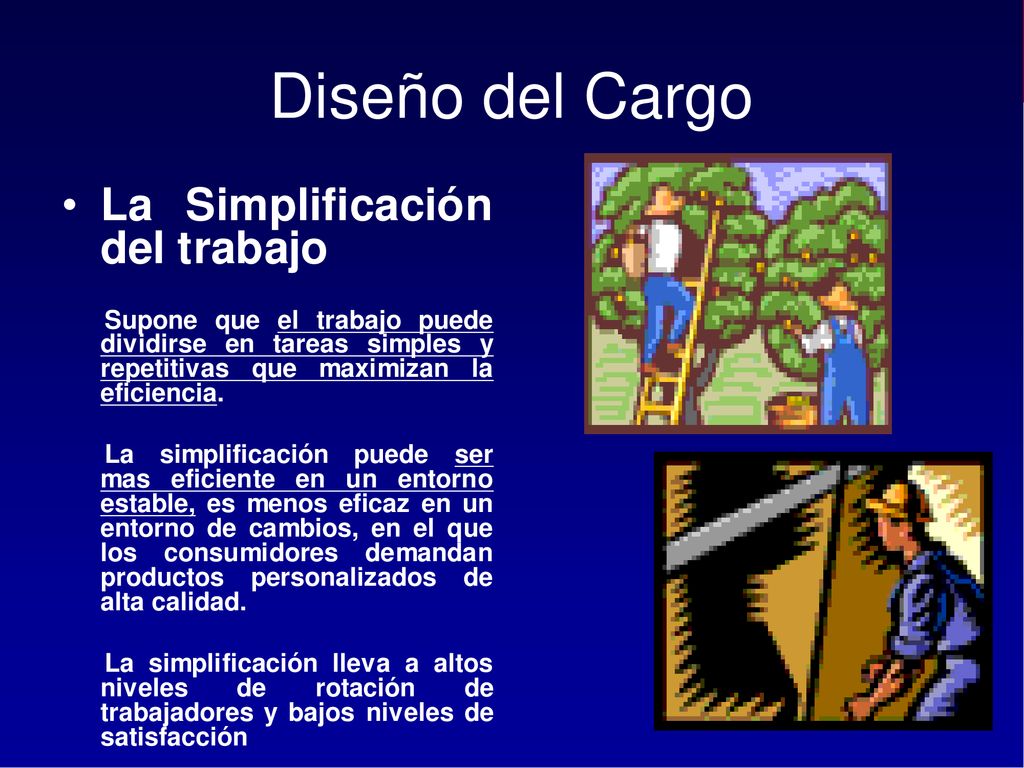 Diseño del Cargo

• La Simplificación del trabajo

Supone que el trabajo puede dividirse en tareas simples y repetitivas que maximizan la eficiencia.

La simplificación puede ser mas eficiente en un entorno estable, es menos eficaz en un entorno de cambios, en el que los consumidores demandan productos personalizados de alta calidad.

La simplificación lleva a altos niveles de rotación de trabajadores y bajos niveles de satisfacción